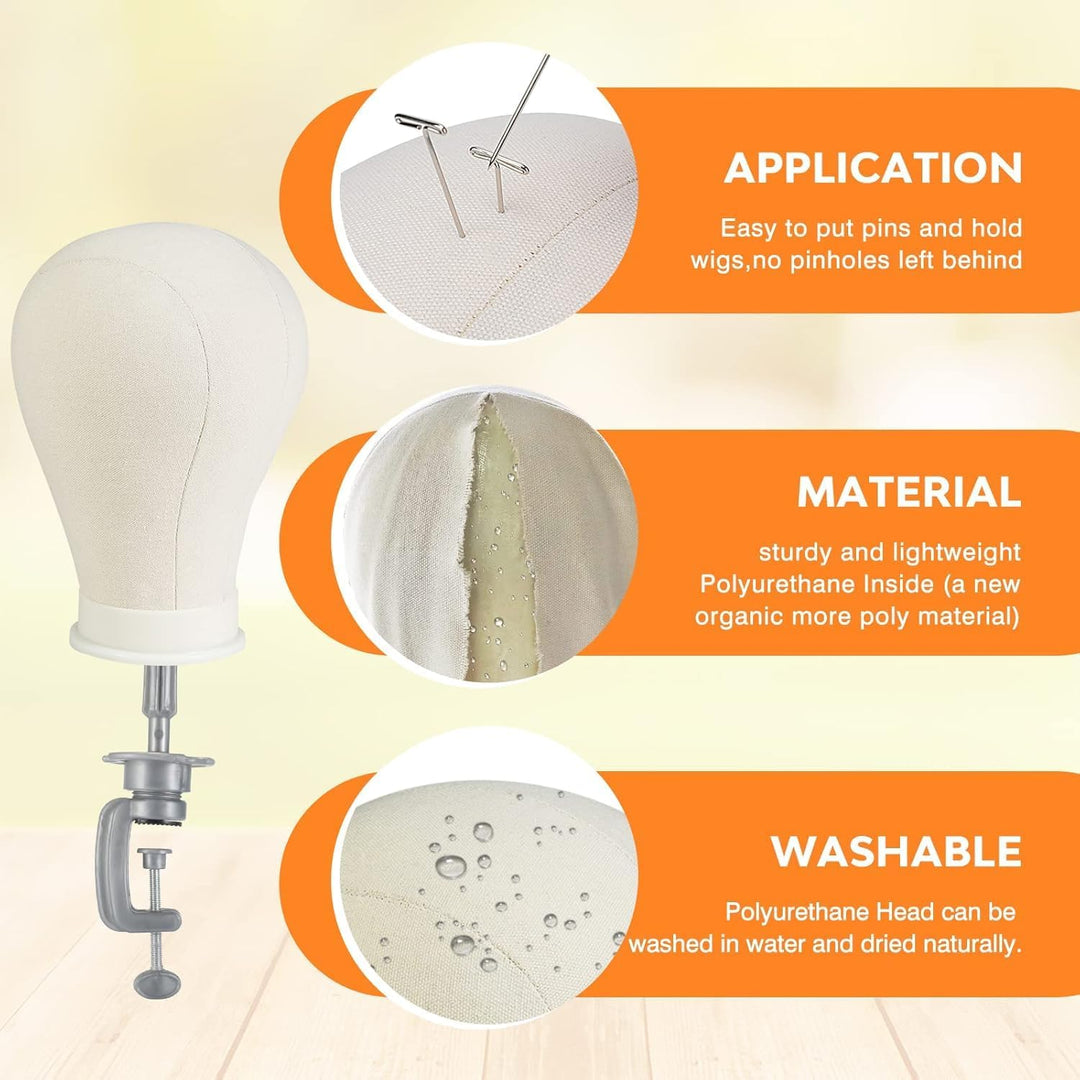 APPLICATION

Easy to put pins and hold wigs,no pinholes left behind

MATERIAL

sturdy and lightweight Polyurethane Inside (a new organic more poly material)

WASHABLE

Polyurethane Head can be washed in water and dried naturally.